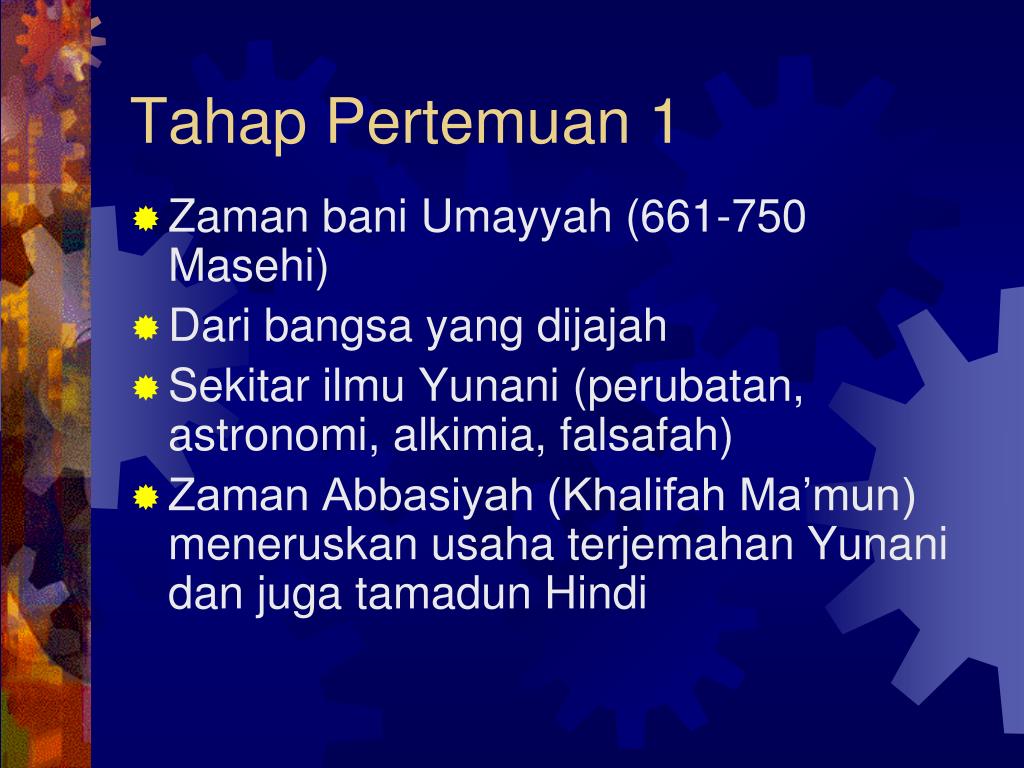 Tahap Pertemuan 1

Zaman bani Umayyah (661-750 Masehi)

Dari bangsa yang dijajah

Sekitar ilmu Yunani (perubatan, astronomi, alkimia, falsafah)

Zaman Abbasiyah (Khalifah Ma’mun) meneruskan usaha terjemahan Yunani dan juga tamadun Hindi